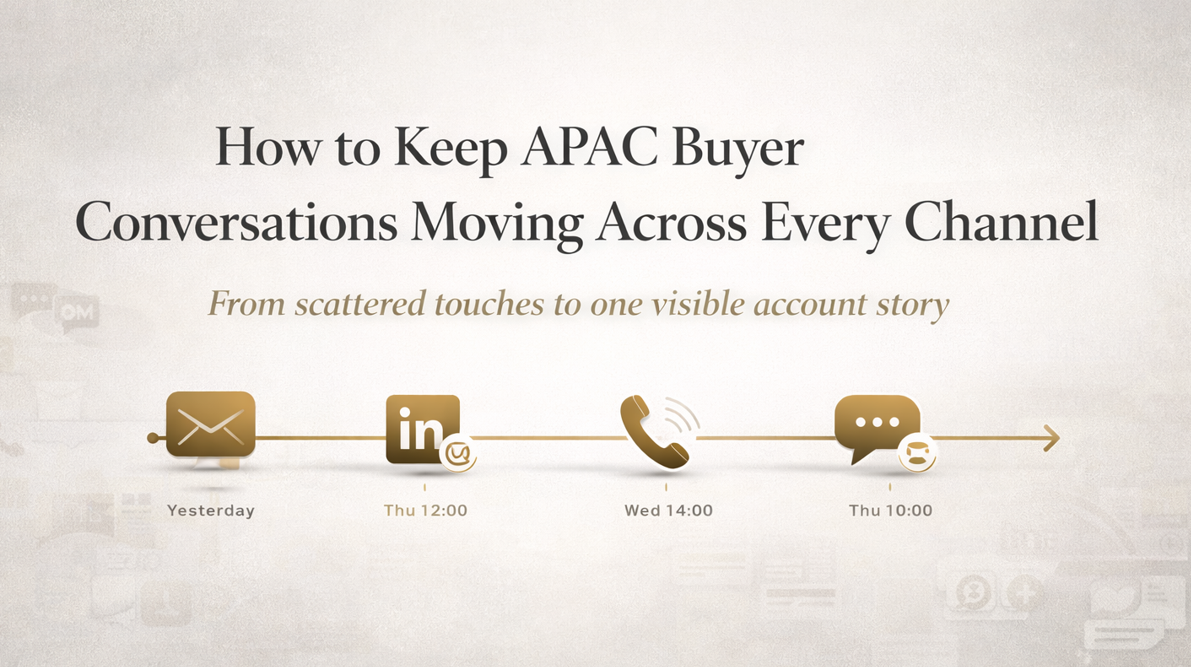 How to Keep APAC Buyer Conversations Moving Across Every Channel

From scattered touches to one visible account story

in

Yesterday

Thu 12:00

Wed 14:00

Thu 10:00